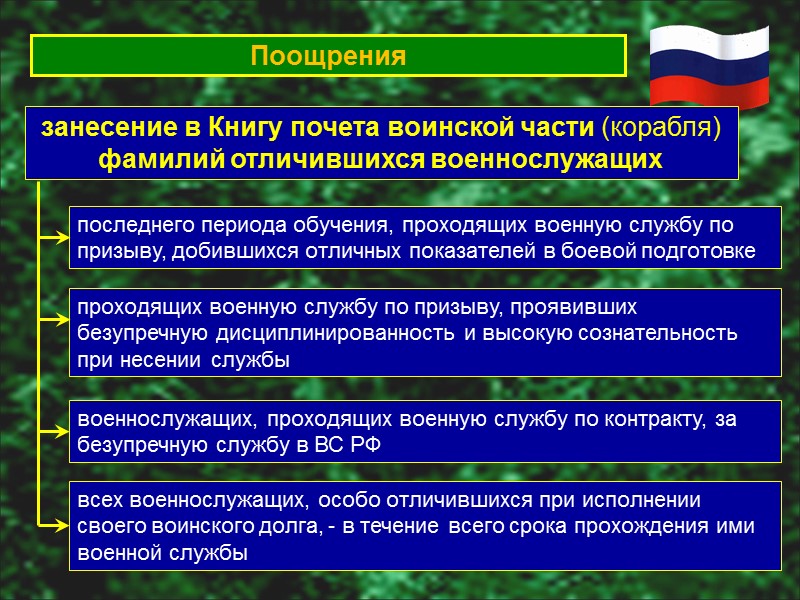 Поощрения

занесение в Книгу почета воинской части (корабля) фамилий отличившихся военнослужащих

последнего периода обучения, проходящих военную службу по призыву, добившихся отличных показателей в боевой подготовке

проходящих военную службу по призыву, проявивших безупречную дисциплинированность и высокую сознательность при несении службы

военнослужащих, проходящих военную службу по контракту, за безупречную службу в ВС РФ

всех военнослужащих, особо отличившихся при исполнении своего воинского долга, - в течение всего срока прохождения ими военной службы